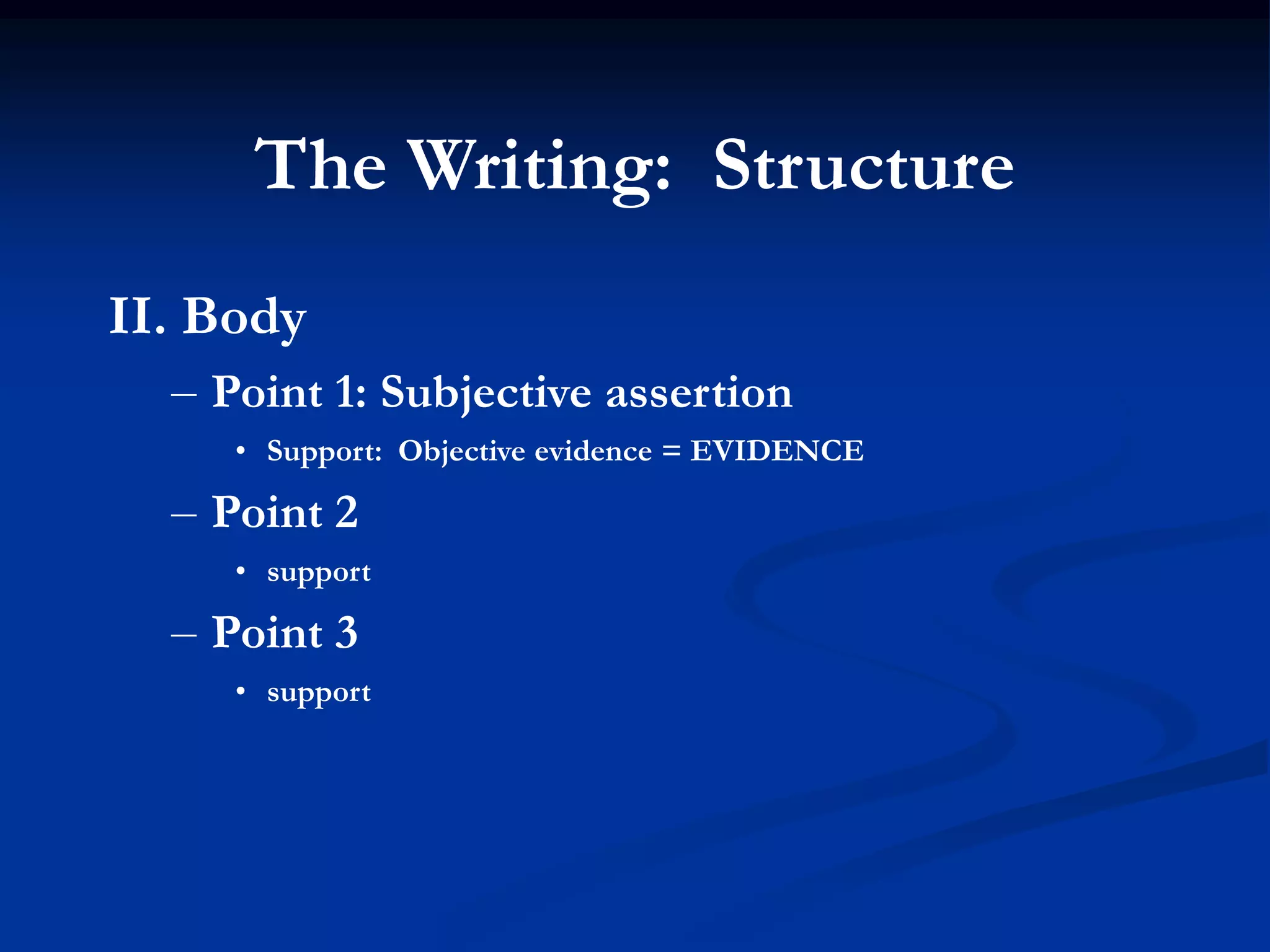 The Writing:  Structure

II. Body

– Point 1: Subjective assertion

• Support:  Objective evidence = EVIDENCE

– Point 2

• support

– Point 3

• support